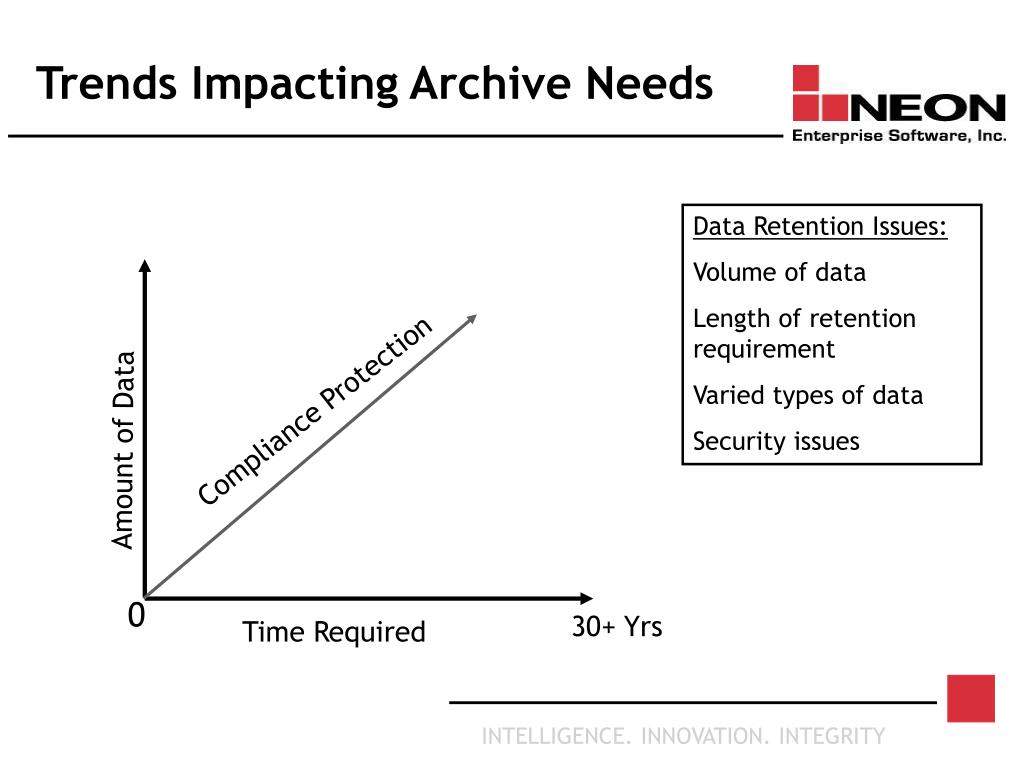 Trends Impacting Archive Needs

NEON
Enterprise Software, Inc.

Data Retention Issues:

Volume of data

Length of retention requirement

Varied types of data

Security issues

Amount of Data

Compliance Protection

0

Time Required

30+ Yrs

INTELLIGENCE. INNOVATION. INTEGRITY